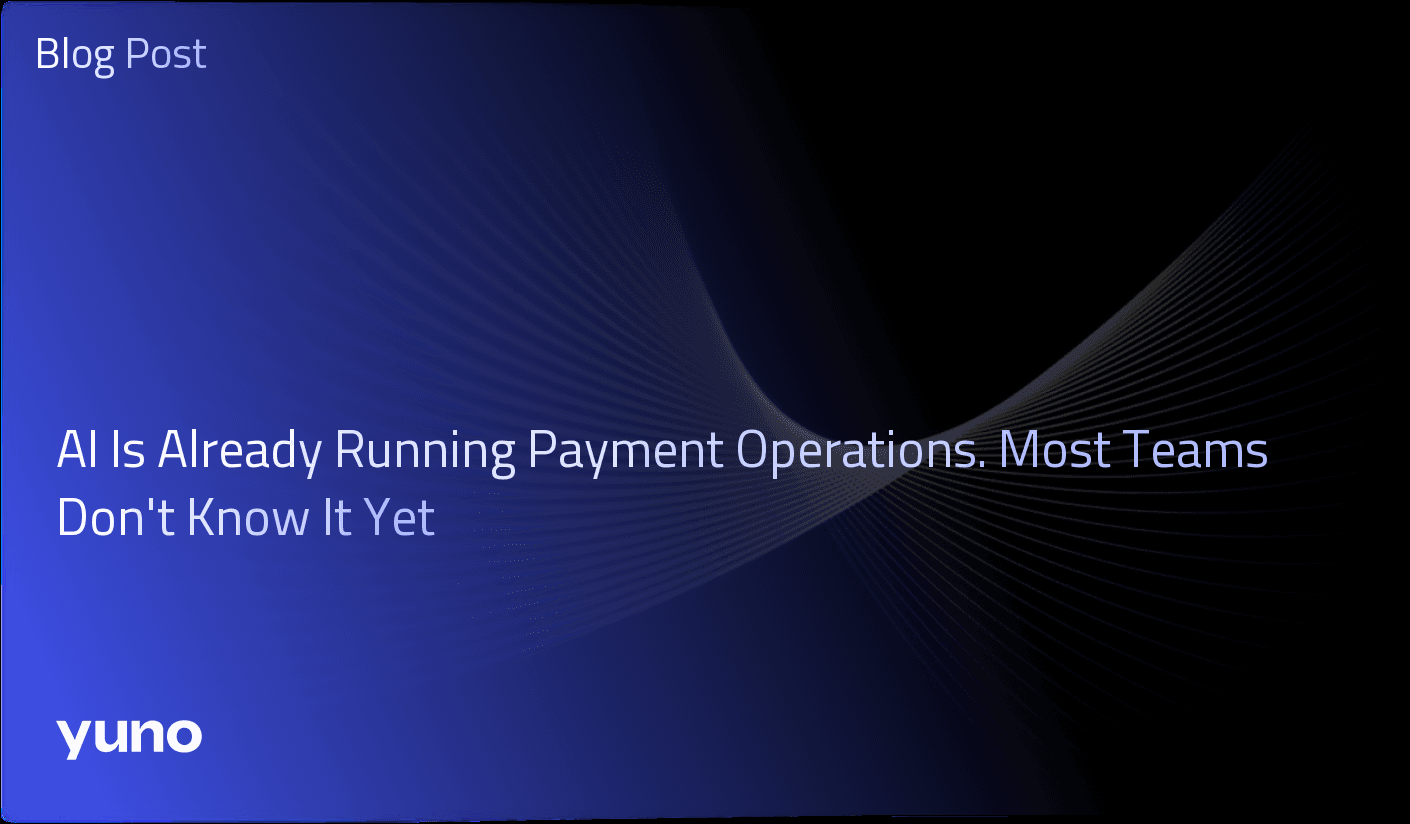 Blog Post

AI Is Already Running Payment Operations. Most Teams Don't Know It Yet

yuno